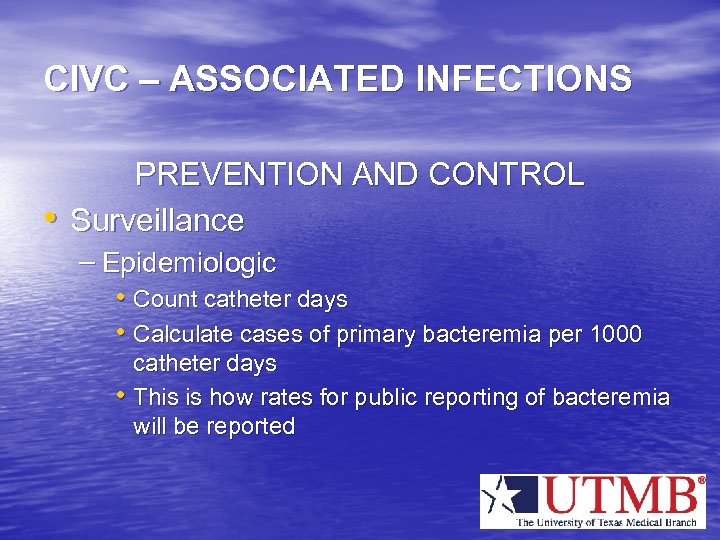 CIVC – ASSOCIATED INFECTIONS

PREVENTION AND CONTROL

• Surveillance
– Epidemiologic
• Count catheter days
• Calculate cases of primary bacteremia per 1000 catheter days
• This is how rates for public reporting of bacteremia will be reported

UTMB®
The University of Texas Medical Branch